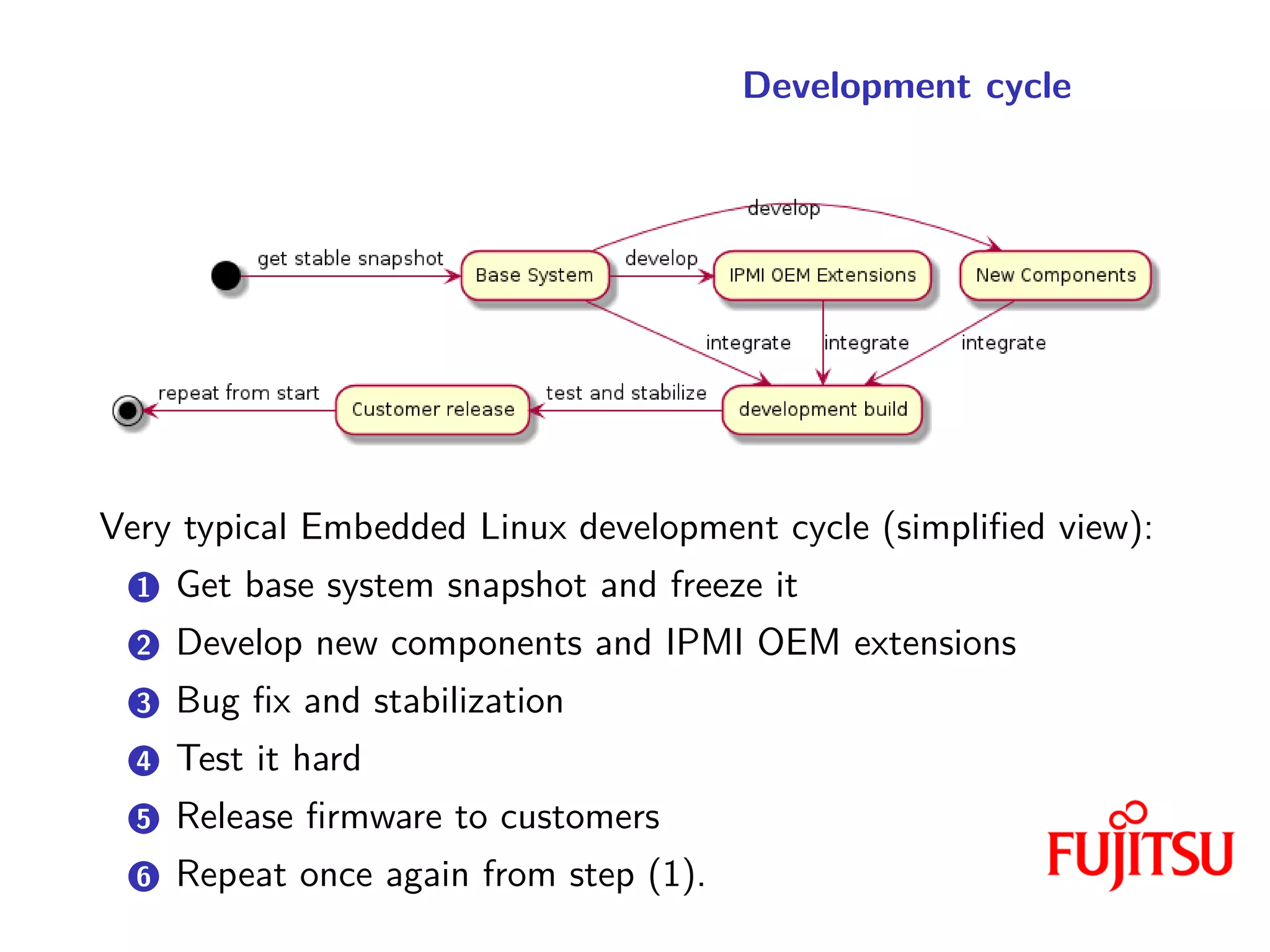 Development cycle

develop

get stable snapshot

Base System

develop

IPMI OEM Extensions

New Components

integrate

integrate

integrate

repeat from start

Customer release

test and stabilize

development build

Very typical Embedded Linux development cycle (simplified view):

1 Get base system snapshot and freeze it

2 Develop new components and IPMI OEM extensions

3 Bug fix and stabilization

4 Test it hard

5 Release firmware to customers

6 Repeat once again from step (1).

FUJITSU